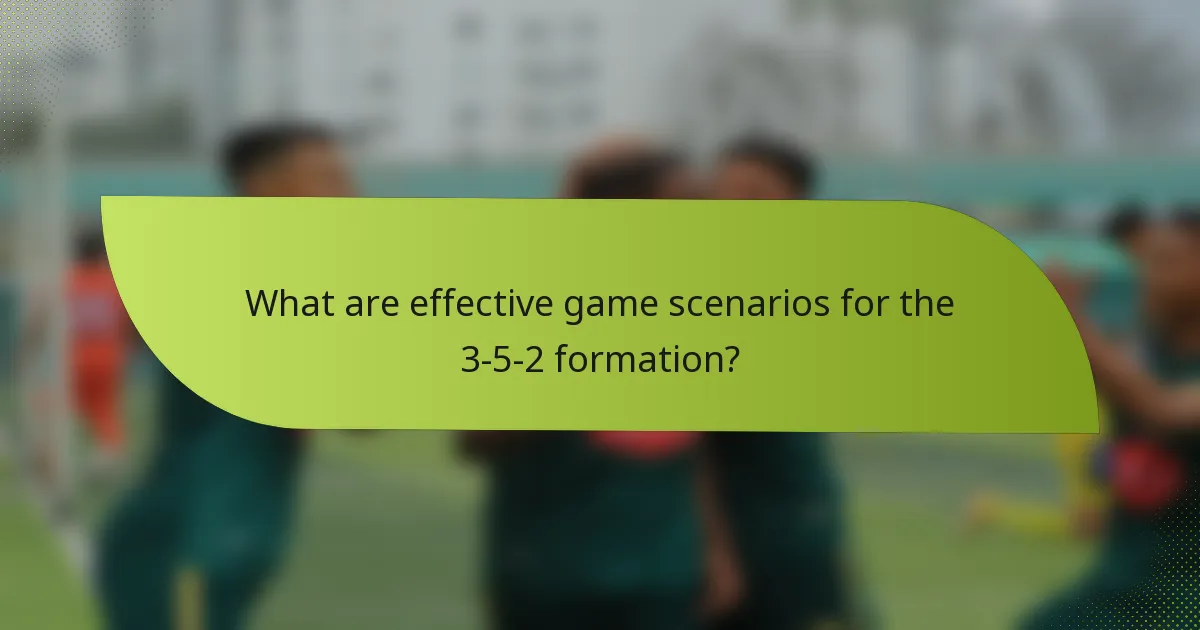 What are effective game scenarios for the 3-5-2 formation?